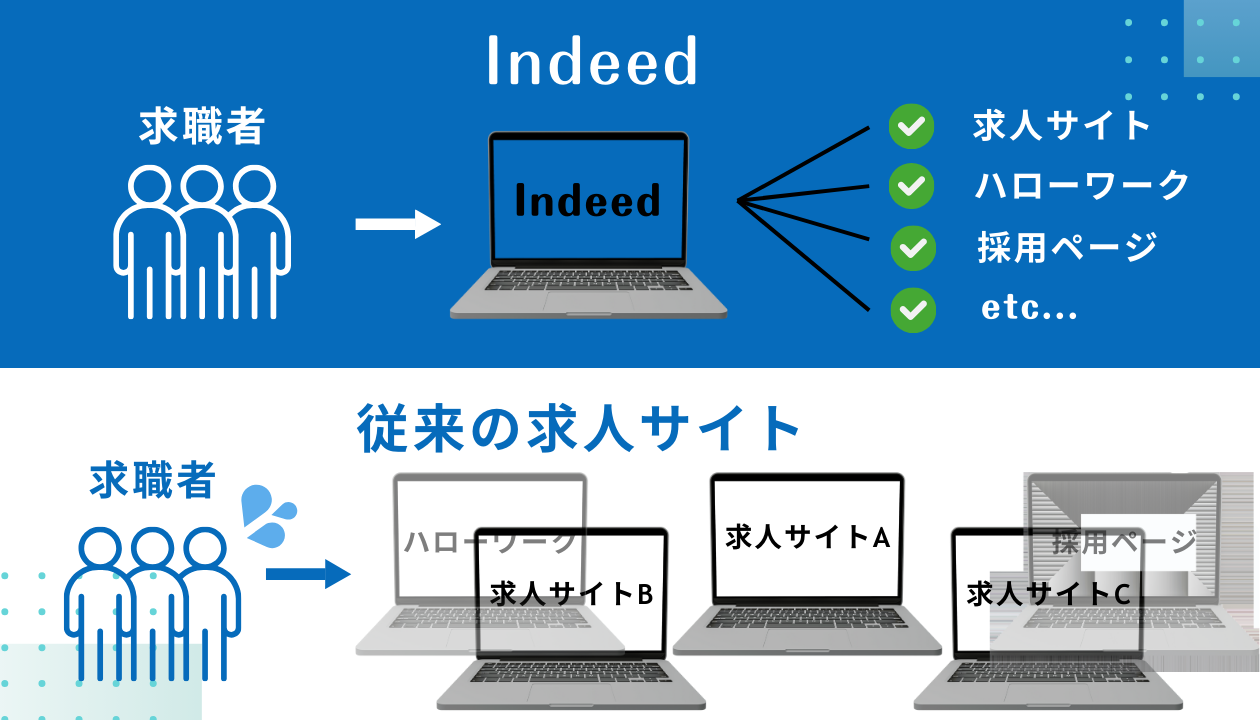 Indeed

求職者

Indeed

求人サイト
ハローワーク
採用ページ
etc...

従来の求人サイト

求職者

ハローワーク
求人サイトB
求人サイトA
採用ページ
求人サイトC